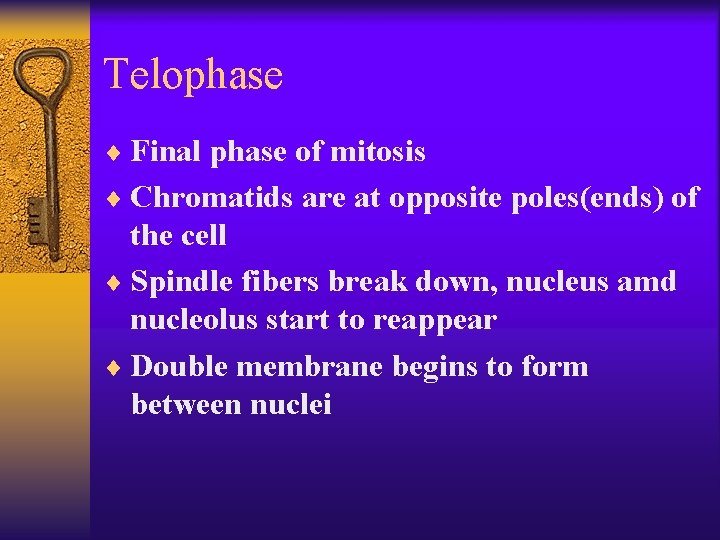 Telophase

♦ Final phase of mitosis
♦ Chromatids are at opposite poles(ends) of the cell
♦ Spindle fibers break down, nucleus amd nucleolus start to reappear
♦ Double membrane begins to form between nuclei